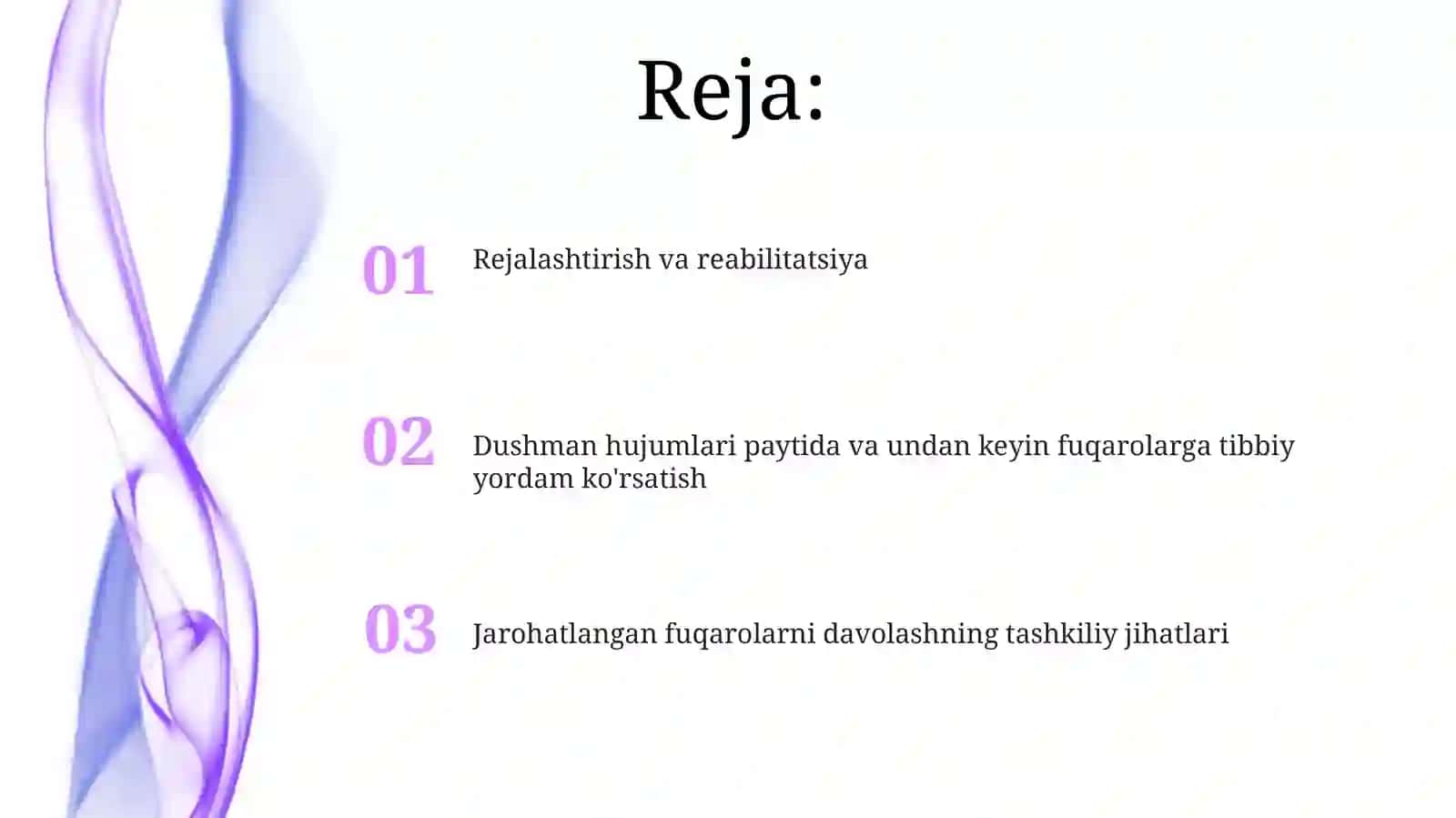 Reja:

01 Rejalashtirish va reabilitatsiya

02 Dushman hujumlari paytida va undan keyin fuqarolarga tibbiy yordam ko'rsatish

03 Jarohatlangan fuqarolarni davolashning tashkiliy jihatlari